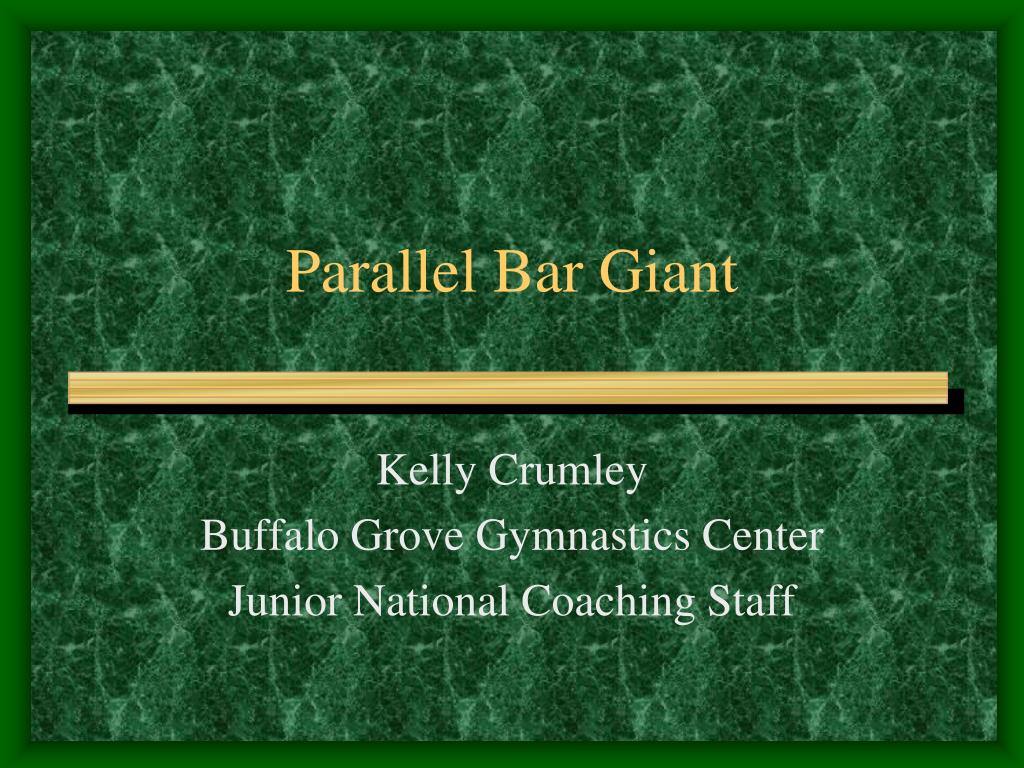 Parallel Bar Giant

Kelly Crumley
Buffalo Grove Gymnastics Center
Junior National Coaching Staff